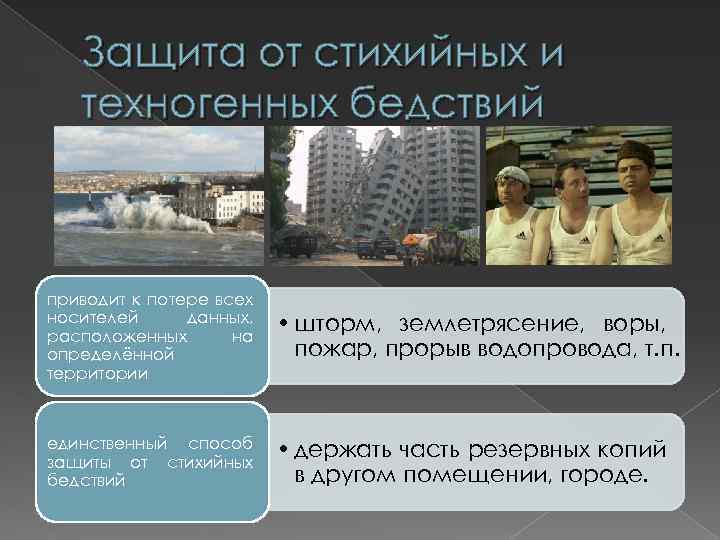 Защита от стихийных и техногенных бедствий

приводит к потере всех носителей данных, расположенных на определённой территории

• шторм, землетрясение, воры, пожар, прорыв водопровода, т.п.

единственный способ защиты от стихийных бедствий

• держать часть резервных копий в другом помещении, городе.